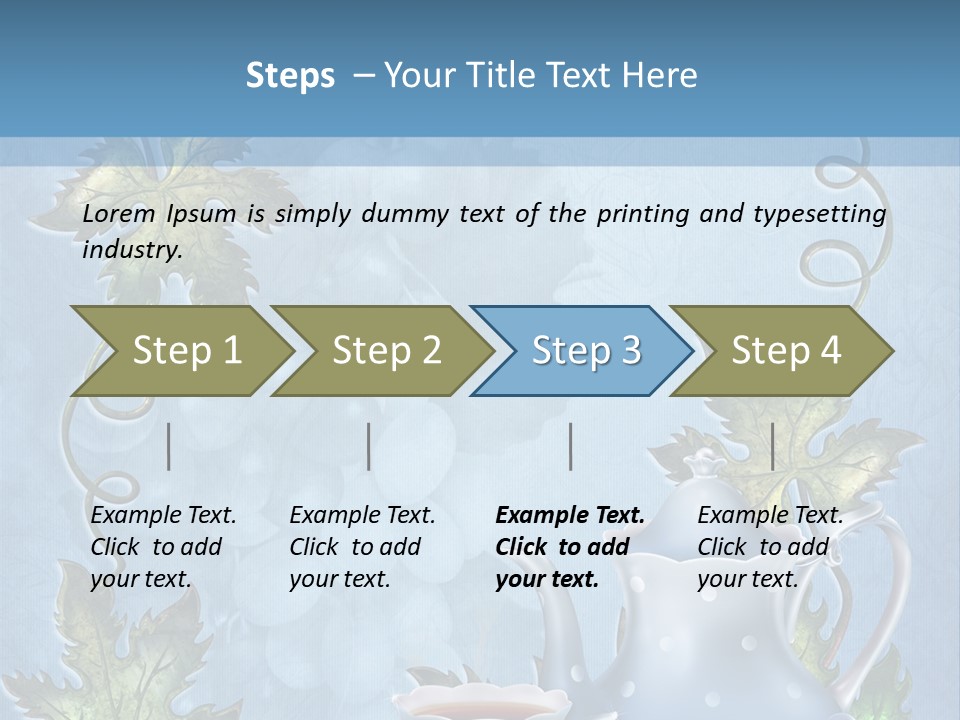 Steps – Your Title Text Here

Lorem Ipsum is simply dummy text of the printing and typesetting industry.

Step 1

Step 2

Step 3

Step 4

Example Text. Click to add your text.

Example Text. Click to add your text.

Example Text. Click to add your text.

Example Text. Click to add your text.